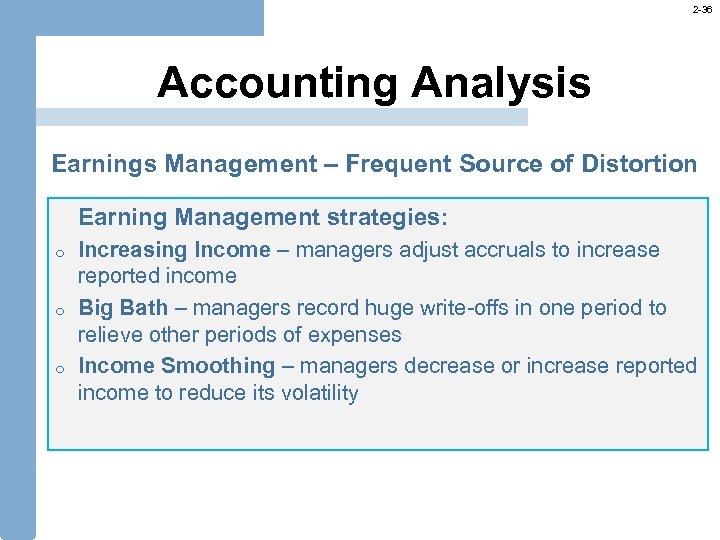 2-36

Accounting Analysis

Earnings Management – Frequent Source of Distortion

Earning Management strategies:

o Increasing Income – managers adjust accruals to increase reported income

o Big Bath – managers record huge write-offs in one period to relieve other periods of expenses

o Income Smoothing – managers decrease or increase reported income to reduce its volatility